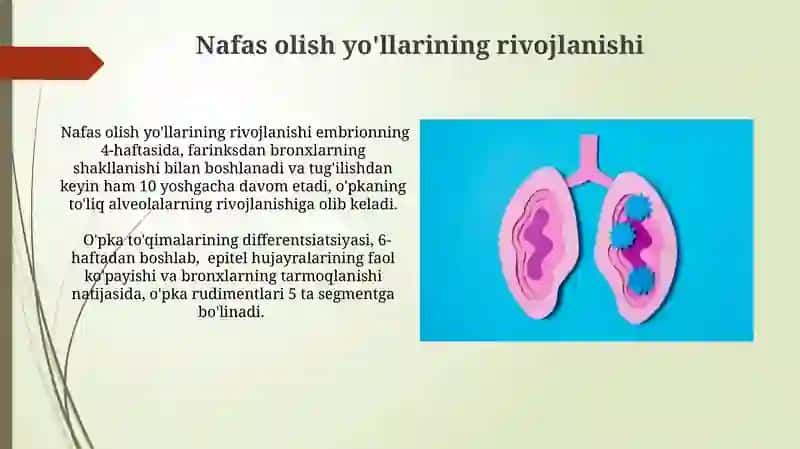 Nafas olish yo'llarining rivojlanishi

Nafas olish yo'llarining rivojlanishi embrionning 4-haftasida, farinksdan bronxlarning shakllanishi bilan boshlanadi va tug'ilishdan keyin ham 10 yoshgacha davom etadi, o'pkaning to'liq alveolalarning rivojlanishiga olib keladi.

O'pka to'qimalarining differentsiatsiyasi, 6-haftadan boshlab, epitel hujayralarining faol ko'payishi va bronxlarning tarmoqlanishi natijasida, o'pka rudimentlari 5 ta segmentga bo'linadi.